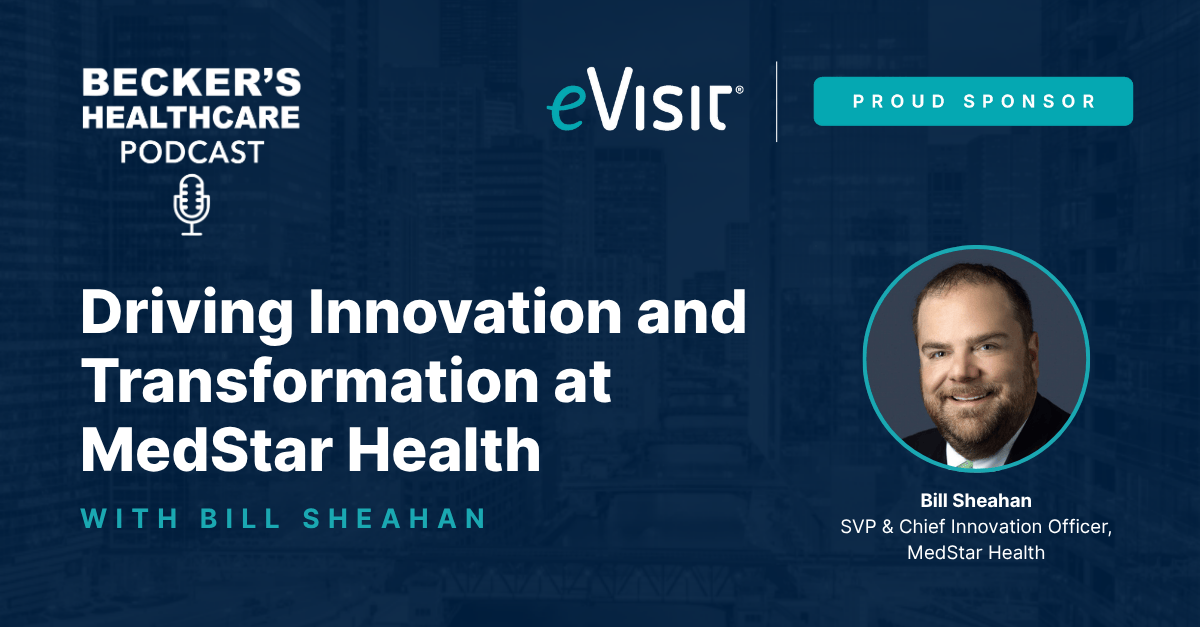 BECKER'S HEALTHCARE PODCAST

eVisit®

PROUD SPONSOR

Driving Innovation and Transformation at MedStar Health

WITH BILL SHEAHAN

Bill Sheahan
SVP & Chief Innovation Officer, MedStar Health